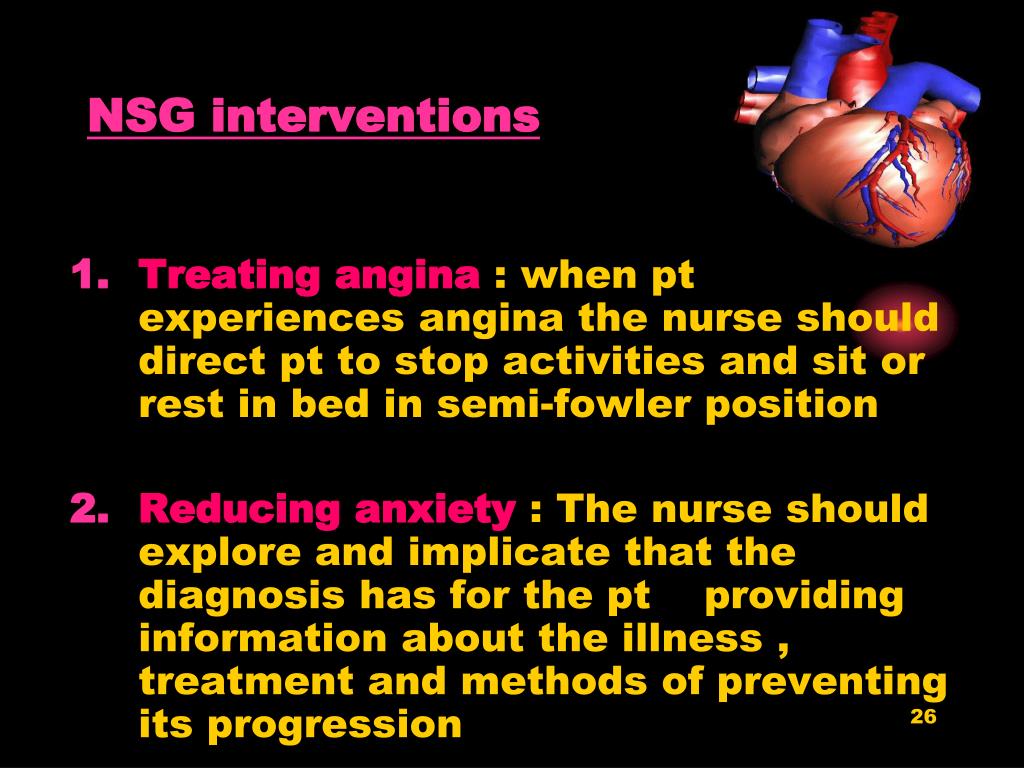 NSG interventions

1. Treating angina : when pt experiences angina the nurse should direct pt to stop activities and sit or rest in bed in semi-fowler position

2. Reducing anxiety : The nurse should explore and implicate that the diagnosis has for the pt providing information about the illness , treatment and methods of preventing its progression

26